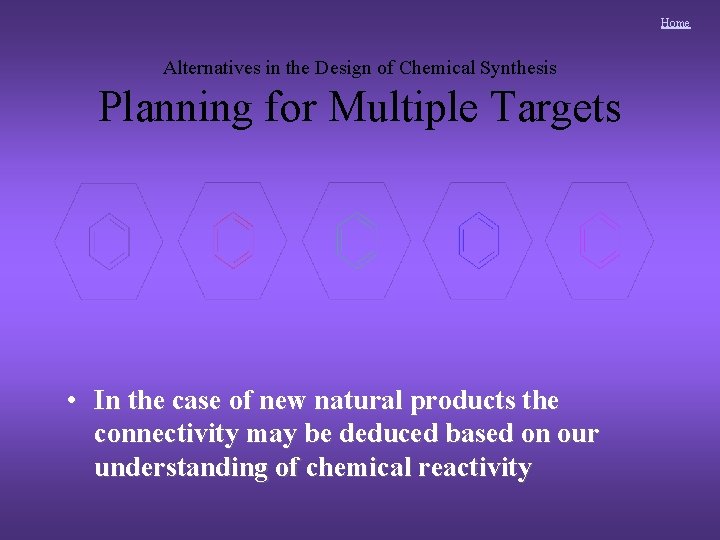 Home

Alternatives in the Design of Chemical Synthesis

Planning for Multiple Targets

• In the case of new natural products the connectivity may be deduced based on our understanding of chemical reactivity